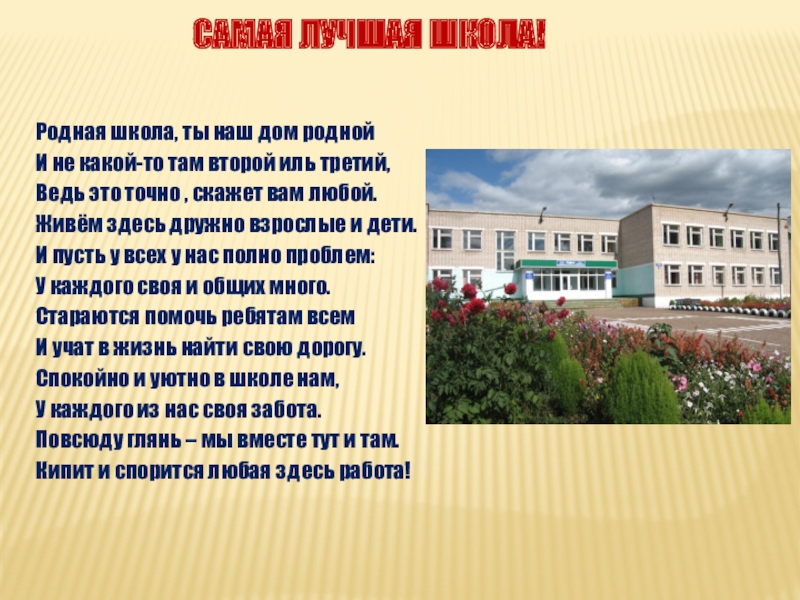 САМАЯ ЛУЧШАЯ ШКОЛА!

Родная школа, ты наш дом родной
И не какой-то там второй иль третий,
Ведь это точно , скажет вам любой.
Живём здесь дружно взрослые и дети.
И пусть у всех у нас полно проблем:
У каждого своя и общих много.
Стараются помочь ребятам всем
И учат в жизнь найти свою дорогу.
Спокойно и уютно в школе нам,
У каждого из нас своя забота.
Повсюду глянь – мы вместе тут и там.
Кипит и спорится любая здесь работа!